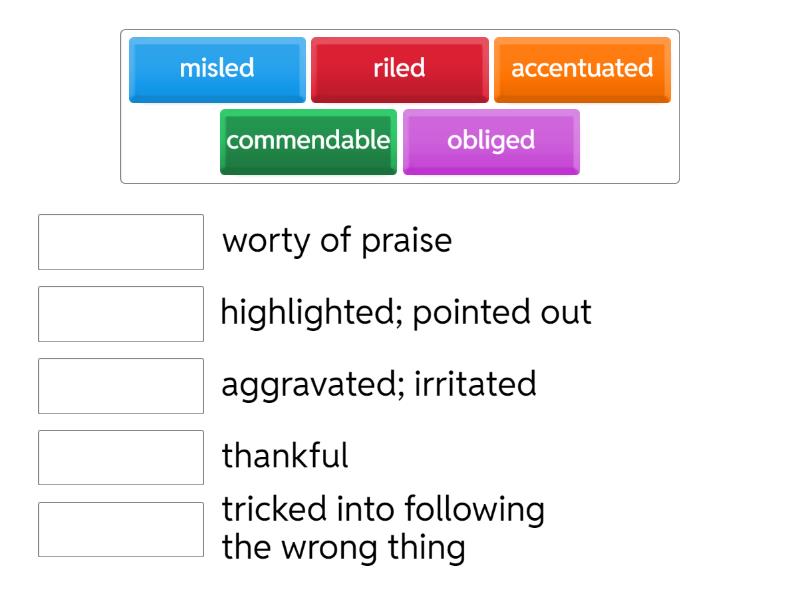 misled riled accentuated
commendable obliged

worty of praise

highlighted; pointed out

aggravated; irritated

thankful

tricked into following the wrong thing